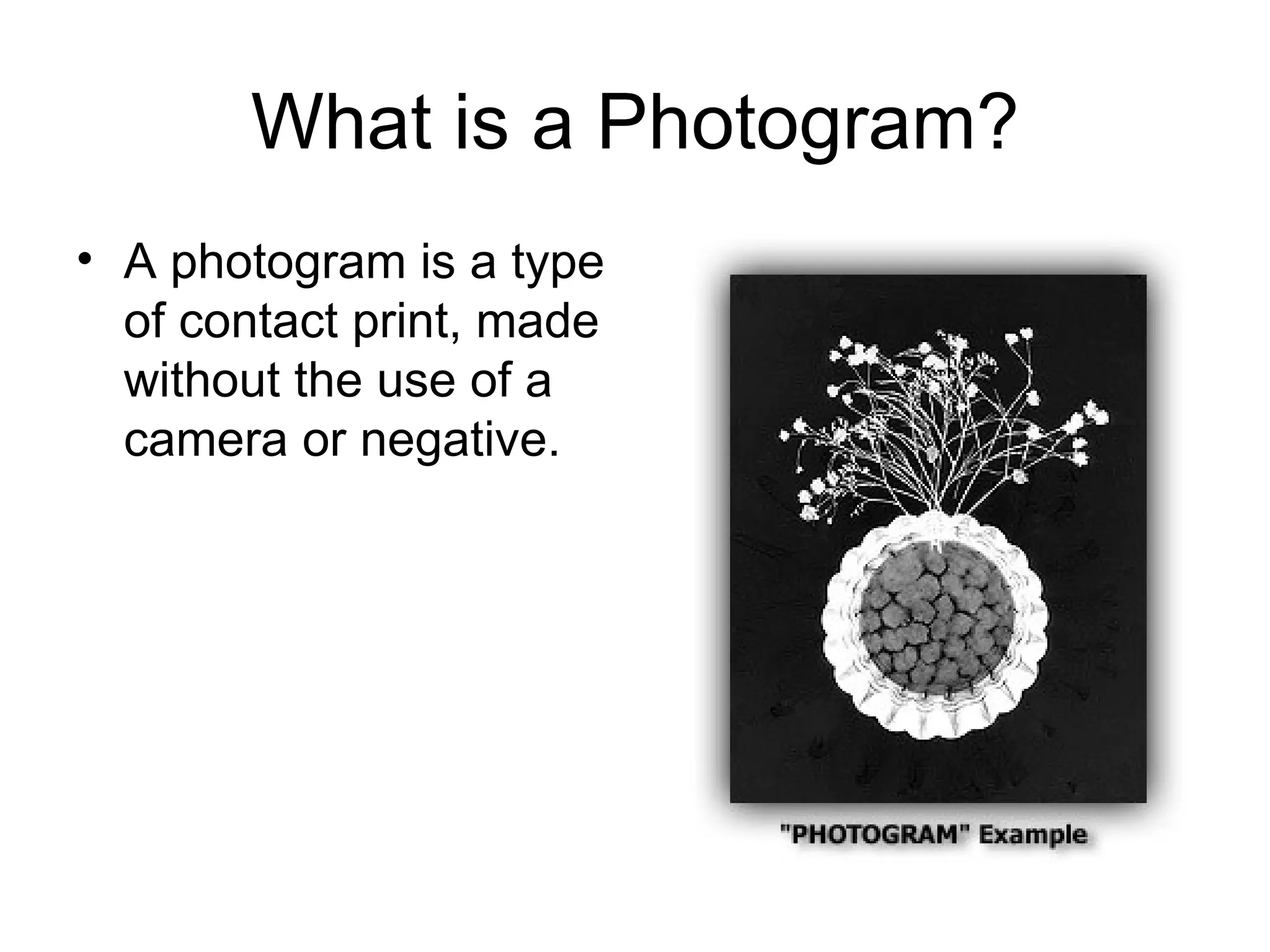 What is a Photogram?

• A photogram is a type of contact print, made without the use of a camera or negative.

"PHOTOGRAM" Example